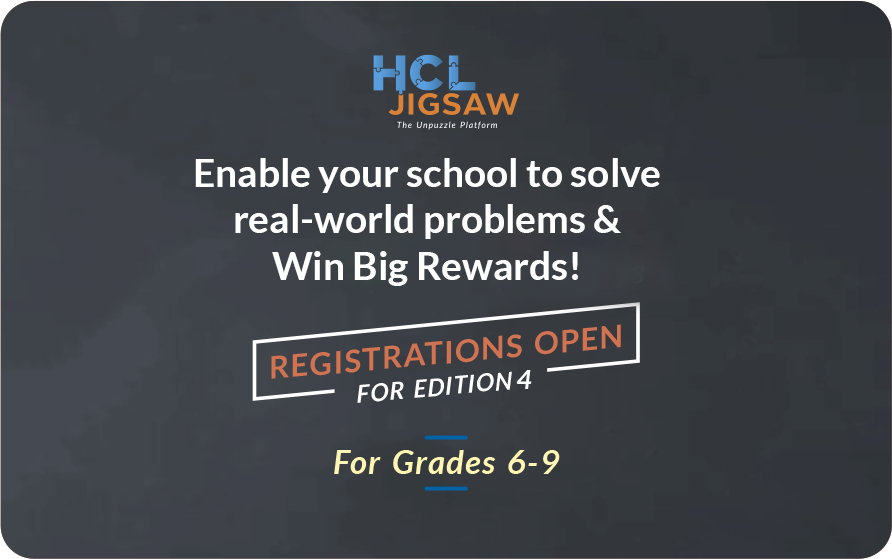 HCL
JIGSAW
The Unpuzzle Platform

Enable your school to solve real-world problems & Win Big Rewards!

REGISTRATIONS OPEN
FOR EDITION 4

For Grades 6-9